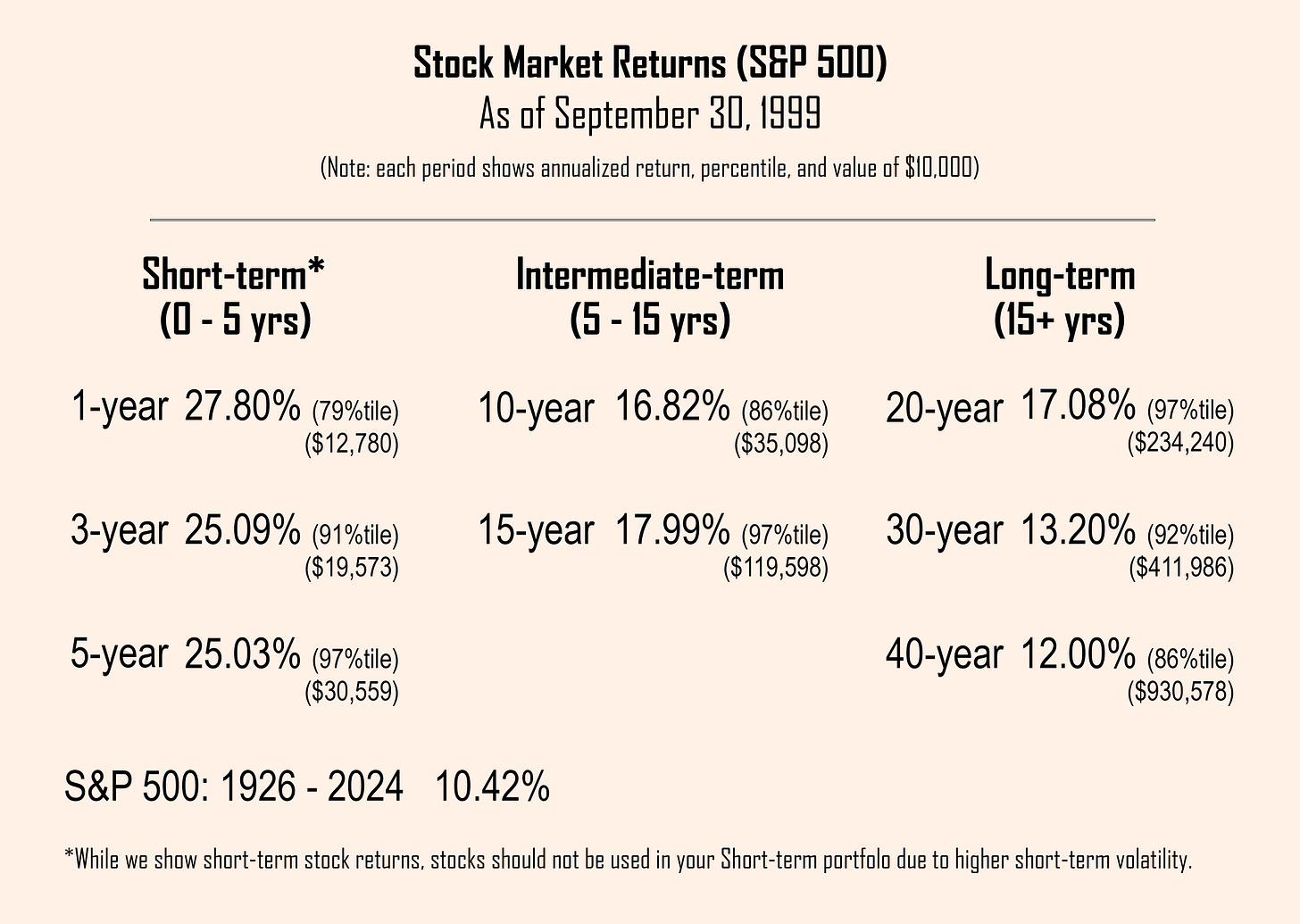 Stock Market Returns (S&P 500)
As of September 30, 1999
(Note: each period shows annualized return, percentile, and value of $10,000)

Short-term*
(0 - 5 yrs)

1-year 27.80% (79%tile)
($12,780)

3-year 25.09% (91%tile)
($19,573)

5-year 25.03% (97%tile)
($30,559)

Intermediate-term
(5 - 15 yrs)

10-year 16.82% (86%tile)
($35,098)

15-year 17.99% (97%tile)
($119,598)

Long-term
(15+ yrs)

20-year 17.08% (97%tile)
($234,240)

30-year 13.20% (92%tile)
($411,986)

40-year 12.00% (86%tile)
($930,578)

S&P 500: 1926 - 2024 10.42%

*While we show short-term stock returns, stocks should not be used in your Short-term portfolo due to higher short-term volatility.